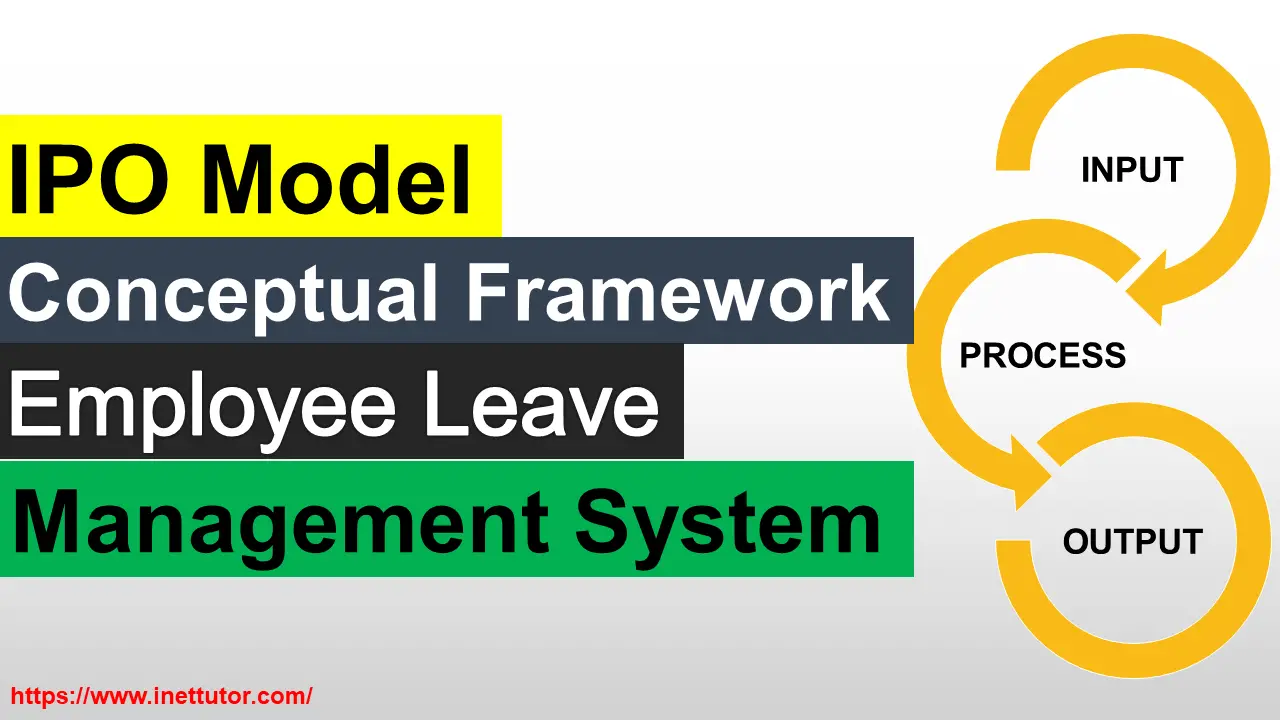 IPO Model
Conceptual Framework
Employee Leave
Management System

INPUT
PROCESS
OUTPUT

https://www.inettutor.com/